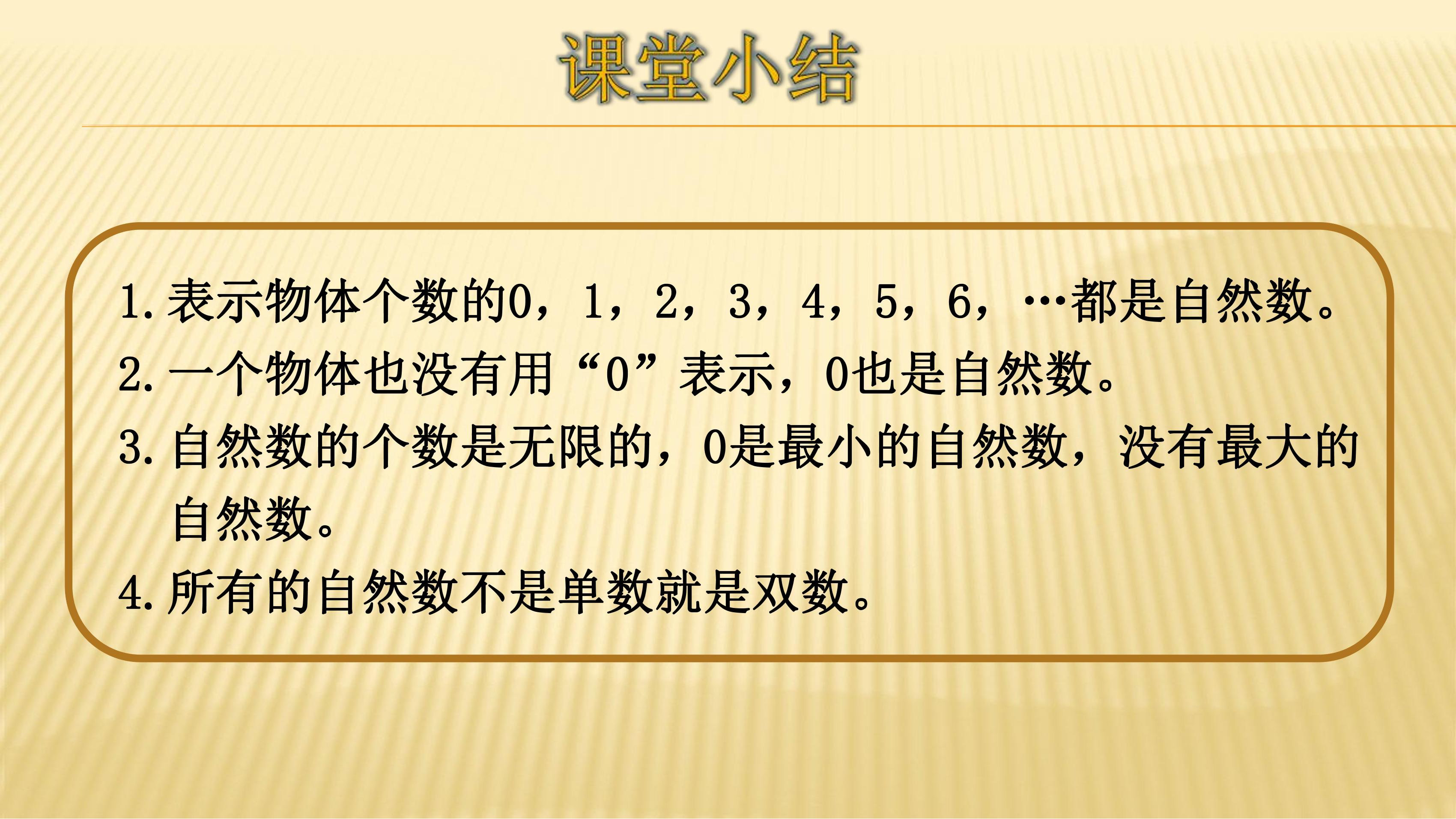 课堂小结

1. 表示物体个数的0，1，2，3，4，5，6，…都是自然数。

2. 一个物体也没有用“0”表示，0也是自然数。

3. 自然数的个数是无限的，0是最小的自然数，没有最大的自然数。

4. 所有的自然数不是单数就是双数。